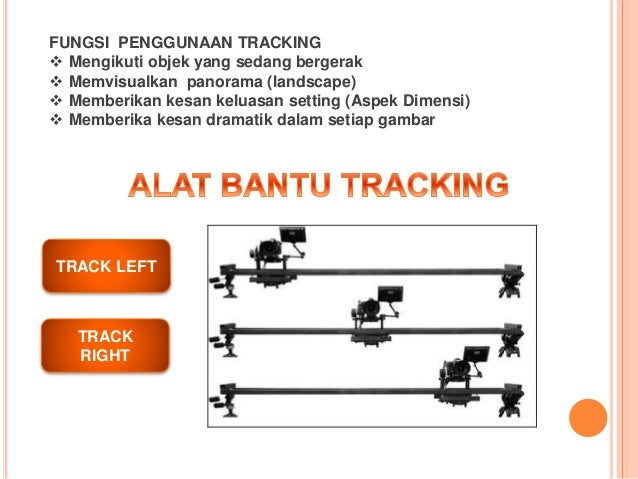 FUNGSI PENGGUNAAN TRACKING
❖ Mengikuti objek yang sedang bergerak
❖ Memvisualkan panorama (landscape)
❖ Memberikan kesan keluasan setting (Aspek Dimensi)
❖ Memberika kesan dramatik dalam setiap gambar

ALAT BANTU TRACKING

TRACK LEFT

TRACK RIGHT